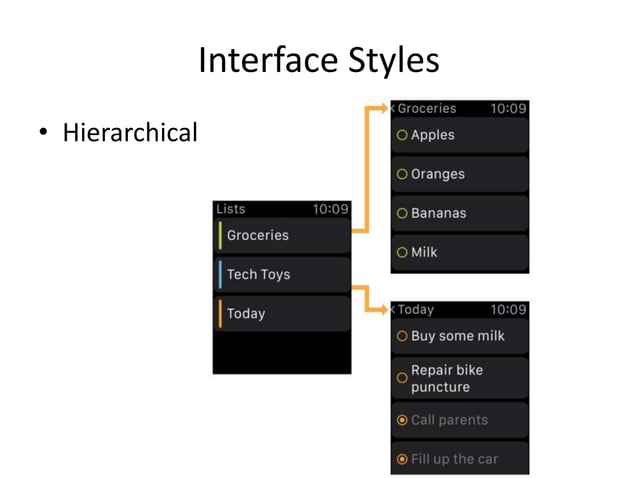 Interface Styles

• Hierarchical

Lists 10:09
Groceries
Tech Toys
Today

< Groceries 10:09
Apples
Oranges
Bananas
Milk

< Today 10:09
Buy some milk
Repair bike puncture
Call parents
Fill up the car